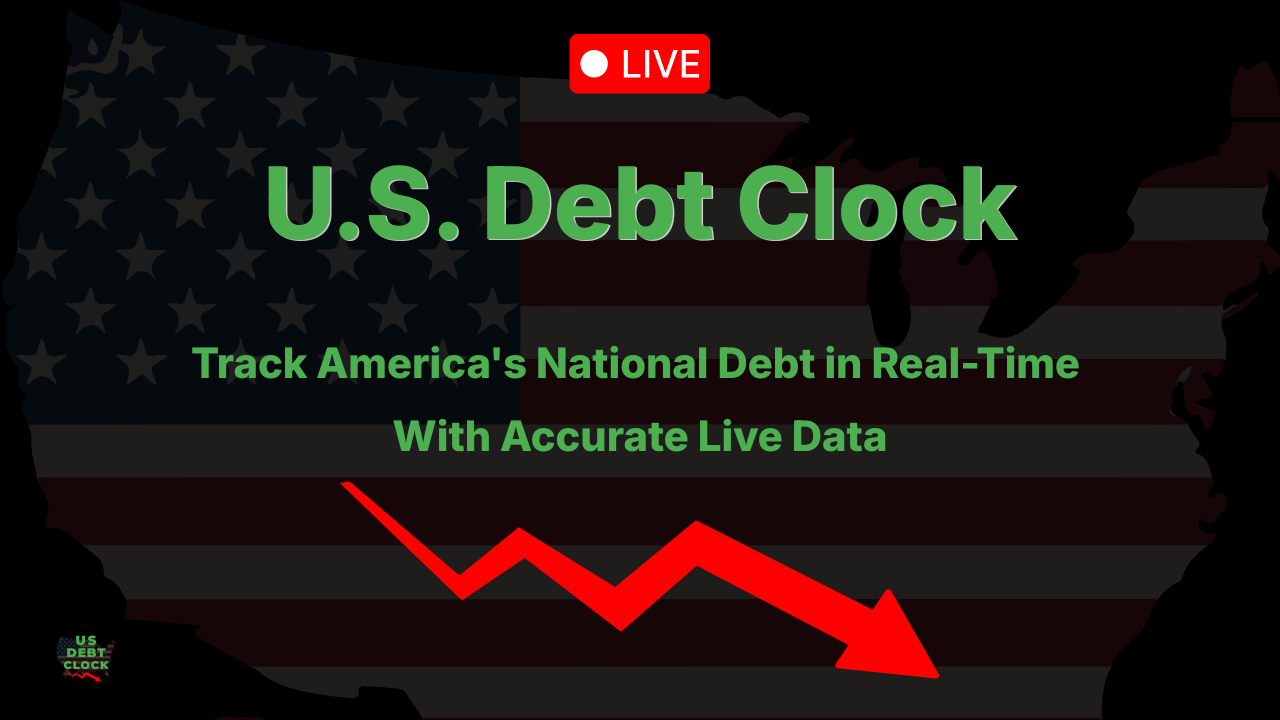 LIVE

U.S. Debt Clock

Track America's National Debt in Real-Time
With Accurate Live Data

US
DEBT
CLOCK